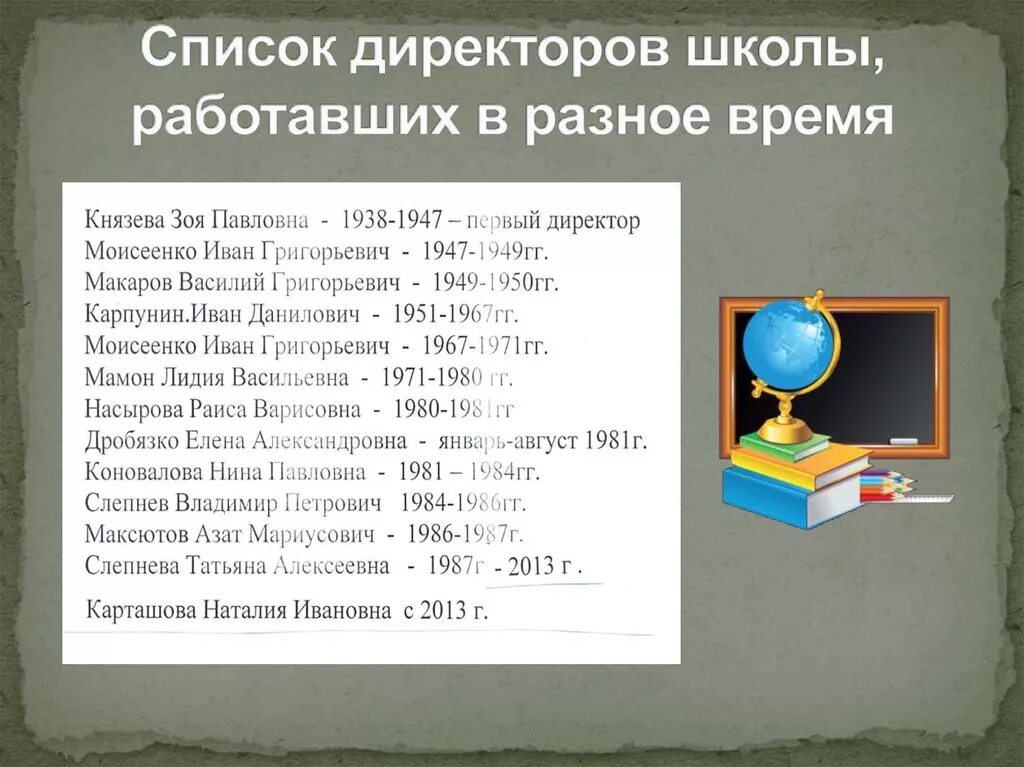 Список директоров школы, работавших в разное время

Князева Зоя Павловна - 1938-1947 – первый директор
Моисеенко Иван Григорьевич - 1947-1949гг.
Макаров Василий Григорьевич - 1949-1950гг.
Карпунин.Иван Данилович - 1951-1967гг.
Моисеенко Иван Григорьевич - 1967-1971гг.
Мамон Лидия Васильевна - 1971-1980 гг.
Насырова Раиса Варисовна - 1980-1981гг
Дробязко Елена Александровна - январь-август 1981г.
Коновалова Нина Павловна - 1981 – 1984гг.
Слепнев Владимир Петрович 1984-1986гг.
Максютов Азат Мариусович - 1986-1987г.
Слепнева Татьяна Алексеевна - 1987г - 2013 г .
Карташова Наталия Ивановна с 2013 г.